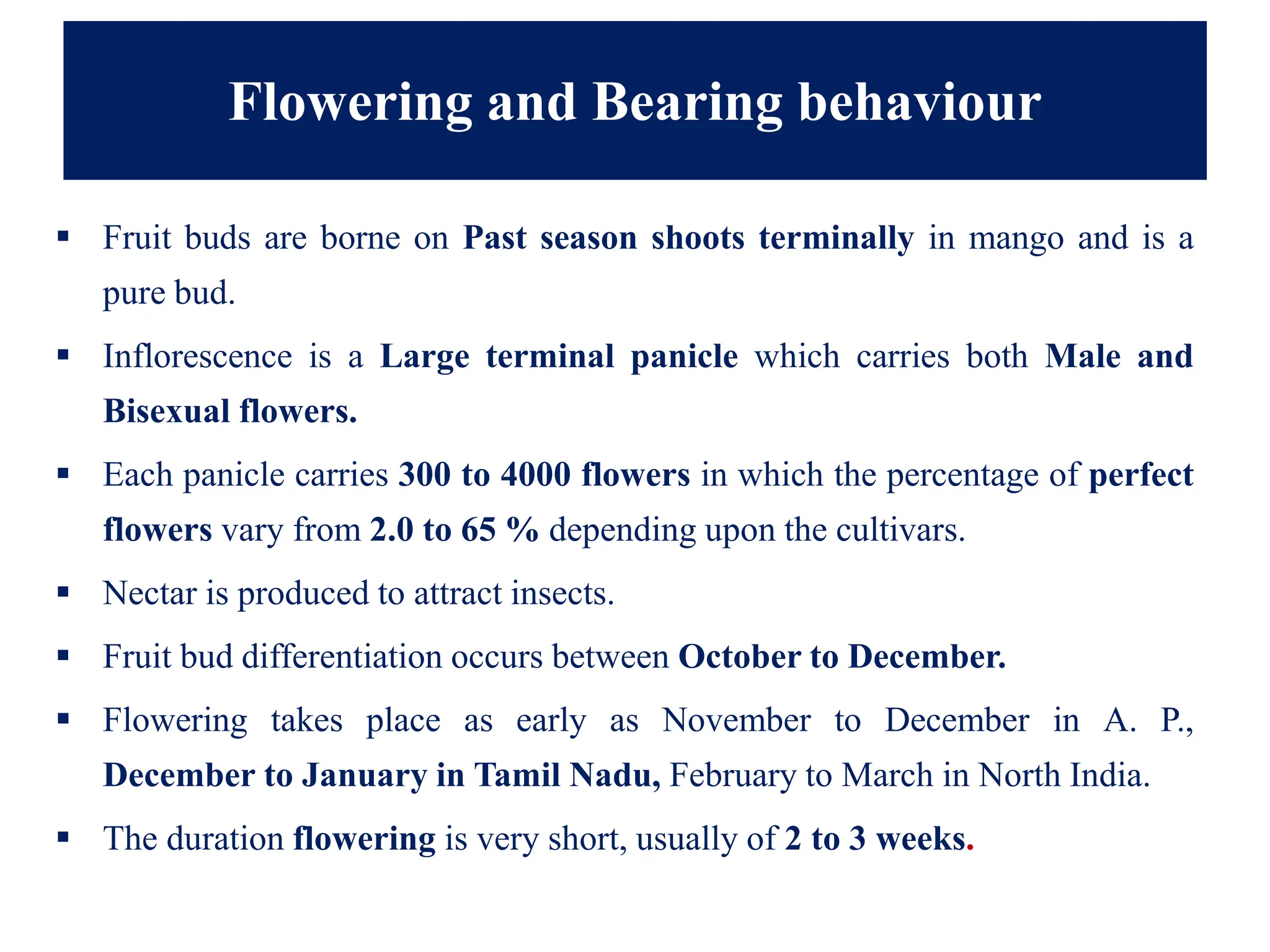 Flowering and Bearing behaviour

▪ Fruit buds are borne on Past season shoots terminally in mango and is a pure bud.

▪ Inflorescence is a Large terminal panicle which carries both Male and Bisexual flowers.

▪ Each panicle carries 300 to 4000 flowers in which the percentage of perfect flowers vary from 2.0 to 65 % depending upon the cultivars.

▪ Nectar is produced to attract insects.

▪ Fruit bud differentiation occurs between October to December.

▪ Flowering takes place as early as November to December in A. P., December to January in Tamil Nadu, February to March in North India.

▪ The duration flowering is very short, usually of 2 to 3 weeks.